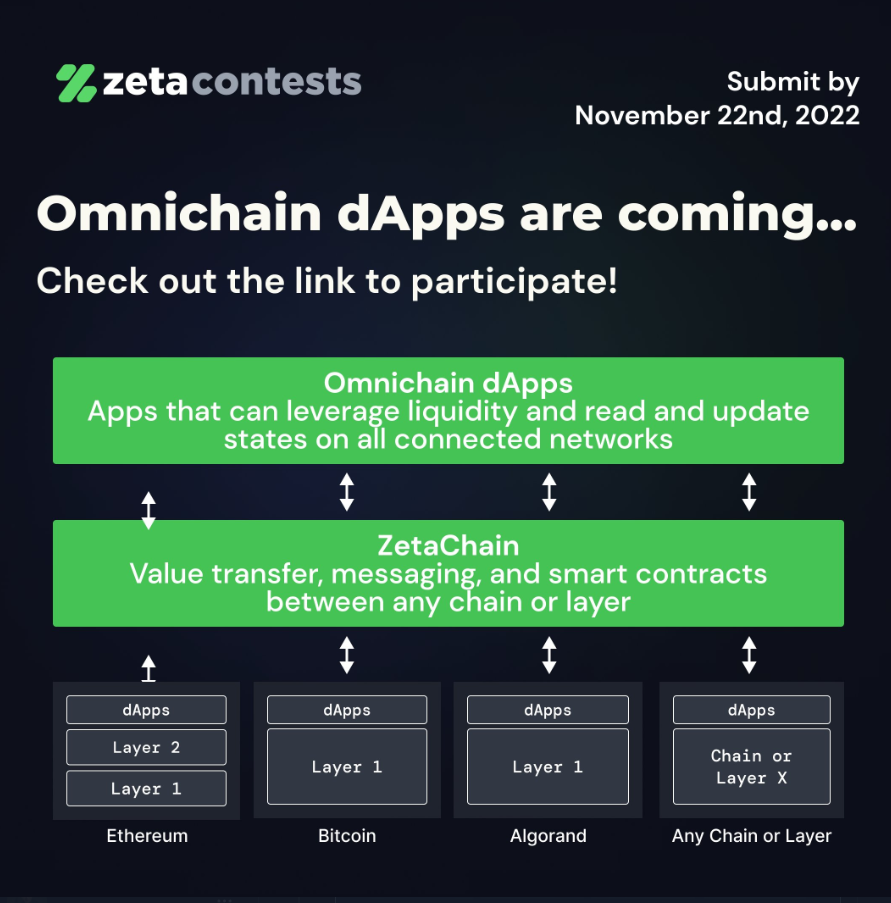 zetacontests

Submit by November 22nd, 2022

Omnichain dApps are coming...

Check out the link to participate!

Omnichain dApps
Apps that can leverage liquidity and read and update states on all connected networks

ZetaChain
Value transfer, messaging, and smart contracts between any chain or layer

dApps
Layer 2
Layer 1
Ethereum

dApps
Layer 1
Bitcoin

dApps
Layer 1
Algorand

dApps
Chain or Layer X
Any Chain or Layer